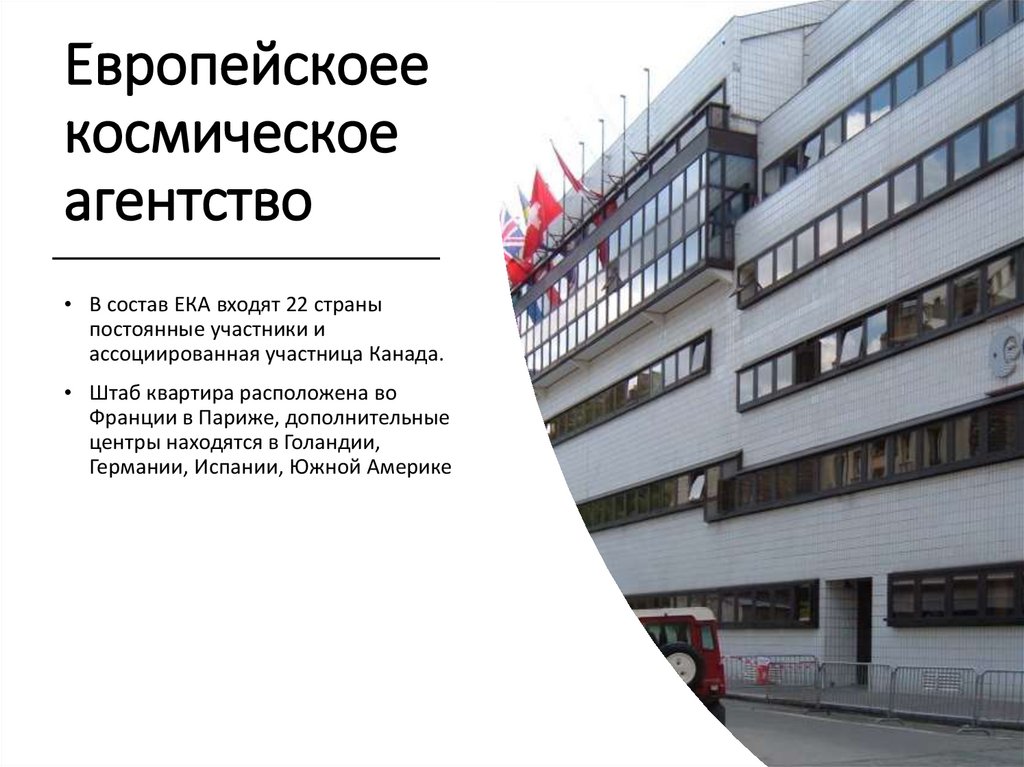 Европейскоее космическое агентство

• В состав ЕКА входят 22 страны постоянные участники и ассоциированная участница Канада.

• Штаб квартира расположена во Франции в Париже, дополнительные центры находятся в Голандии, Германии, Испании, Южной Америке